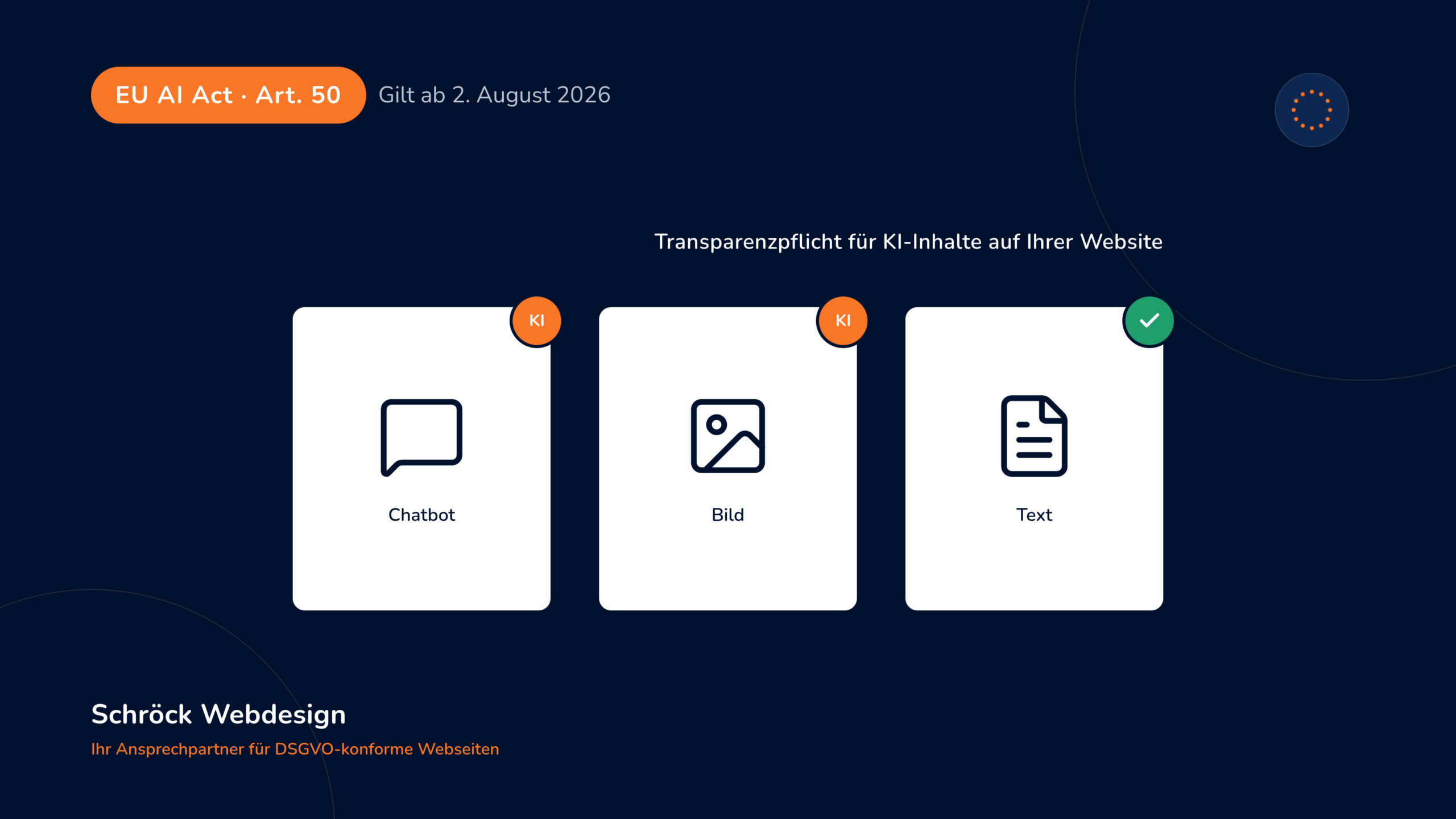 EU AI Act · Art. 50

Gilt ab 2. August 2026

Transparenzpflicht für KI-Inhalte auf Ihrer Website

KI

Chatbot

KI

Bild

Text

Schröck Webdesign

Ihr Ansprechpartner für DSGVO-konforme Webseiten